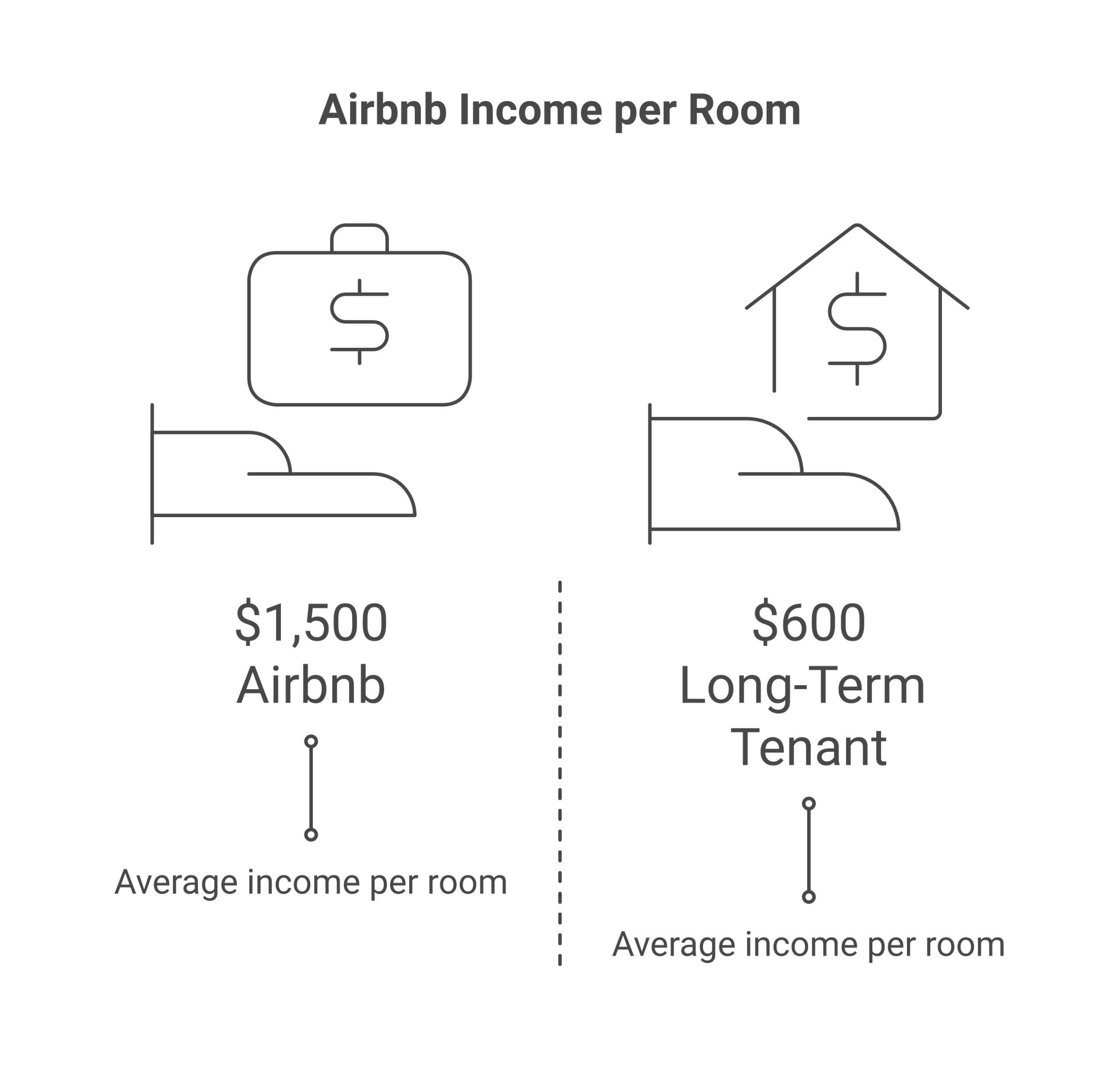 Airbnb Income per Room

\$1,500
Airbnb

Average income per room

\$600
Long-Term Tenant

Average income per room